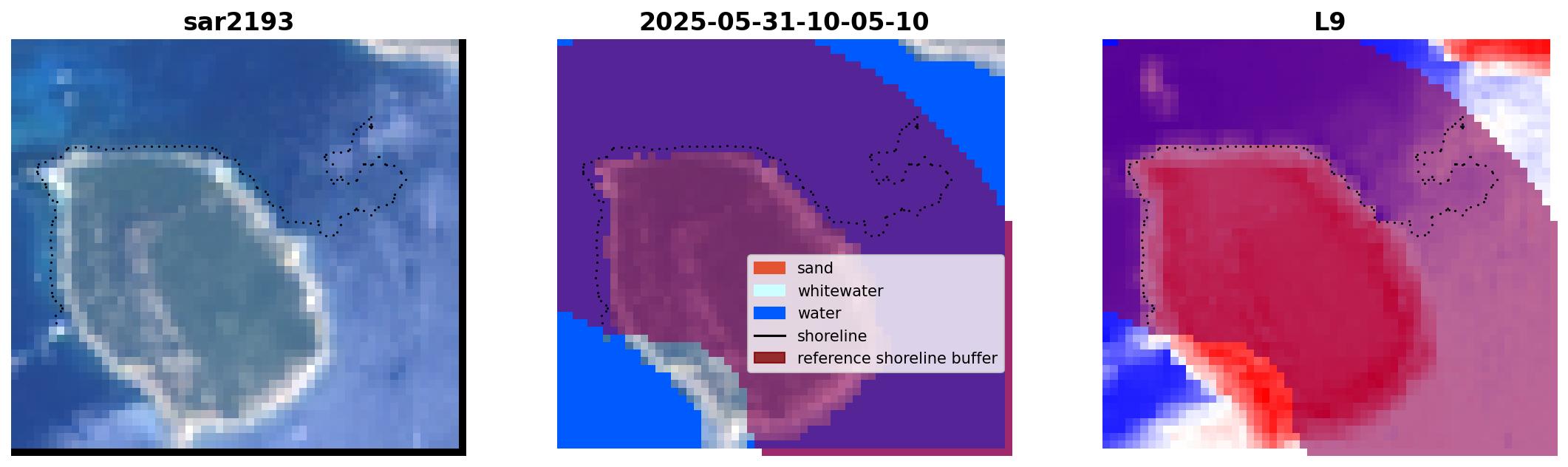 sar2193

2025-05-31-10-05-10

sand
whitewater
water
shoreline
reference shoreline buffer

L9